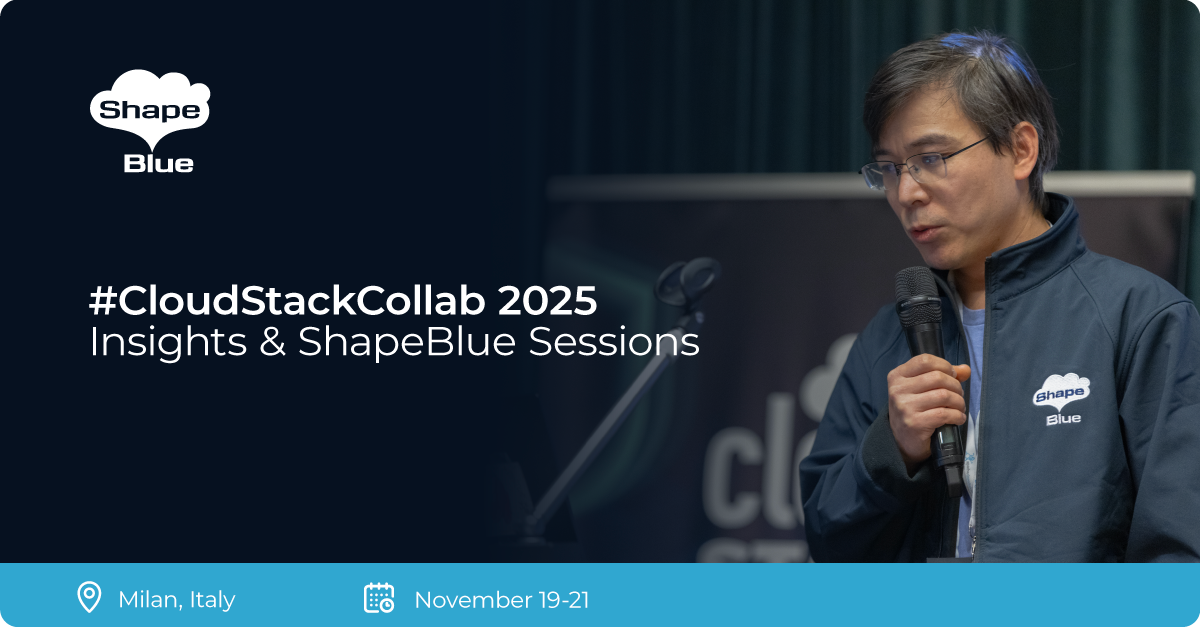 Shape Blue

#CloudStackCollab 2025
Insights & ShapeBlue Sessions

Shape Blue

Milan, Italy
November 19-21